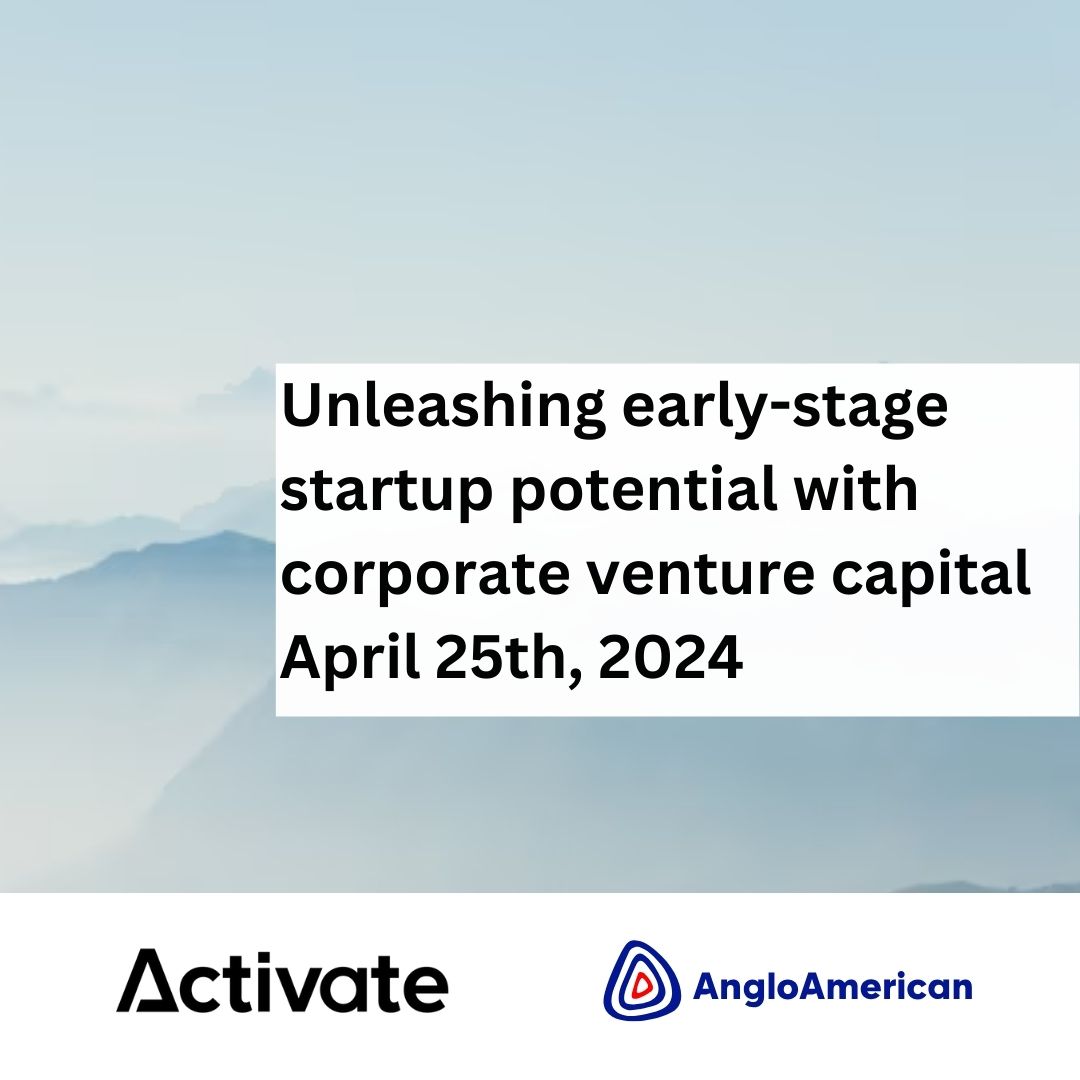 Unleashing early-stage startup potential with corporate venture capital
April 25th, 2024

Activate

AngloAmerican